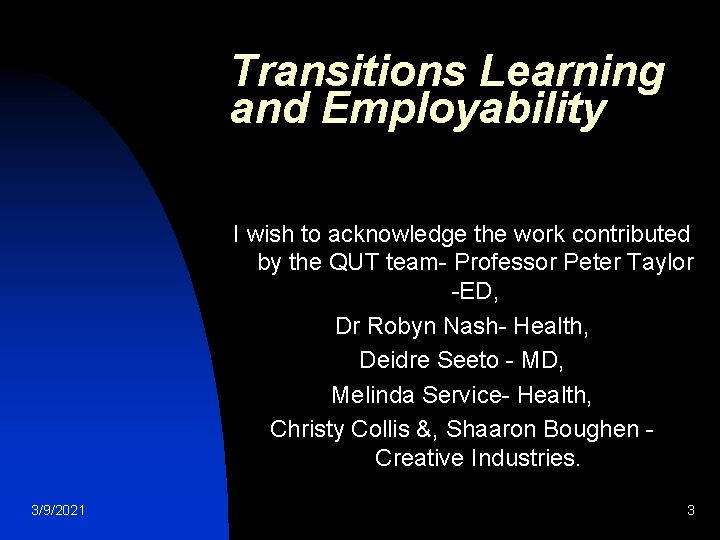 Transitions Learning and Employability

I wish to acknowledge the work contributed by the QUT team- Professor Peter Taylor -ED,

Dr Robyn Nash- Health,

Deidre Seeto - MD,

Melinda Service- Health,

Christy Collis &, Shaaron Boughen - Creative Industries.

3/9/2021

3